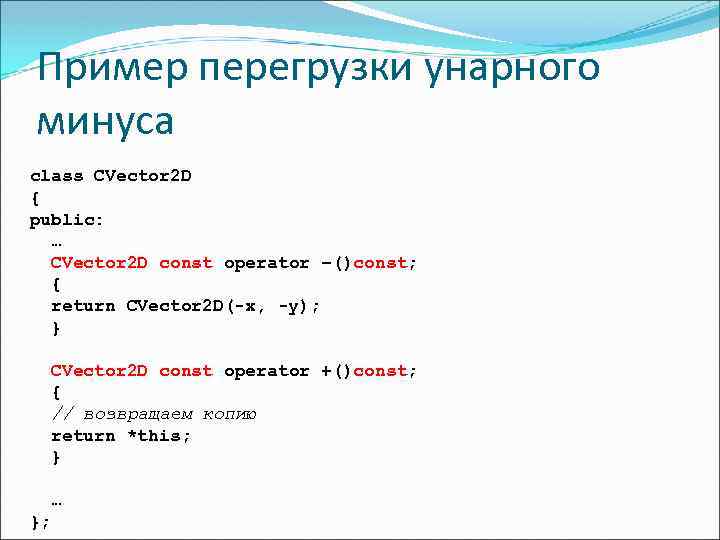 Пример перегрузки унарного минуса

class CVector2D
{
public:
  …
  CVector2D const operator –()const;
  {
  return CVector2D(-x, -y);
  }

  CVector2D const operator +()const;
  {
  // возвращаем копию
  return *this;
  }

  …
};